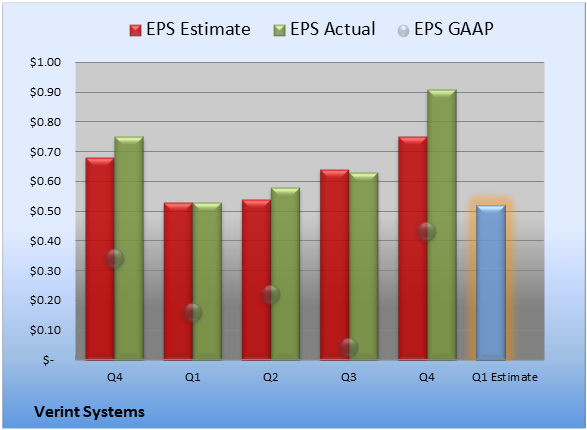 EPS Estimate EPS Actual EPS GAAP

$1.00
$0.90
$0.80
$0.70
$0.60
$0.50
$0.40
$0.30
$0.20
$0.10
$-

Q4 Q1 Q2 Q3 Q4 Q1 Estimate

Verint Systems